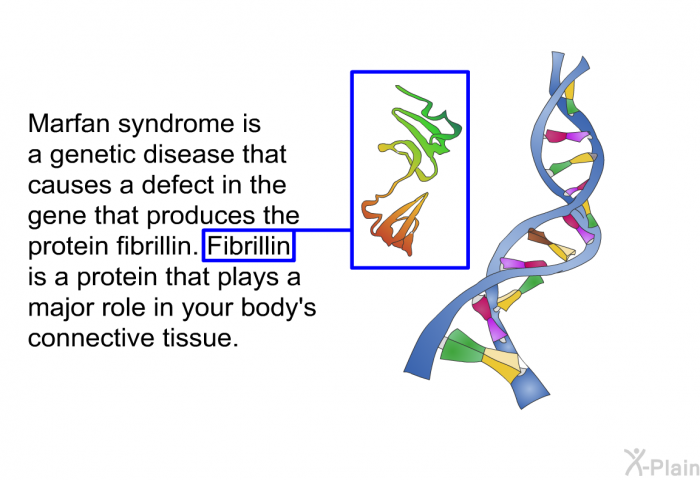 Marfan syndrome is a genetic disease that causes a defect in the gene that produces the protein fibrillin. Fibrillin is a protein that plays a major role in your body's connective tissue.

X-Plain